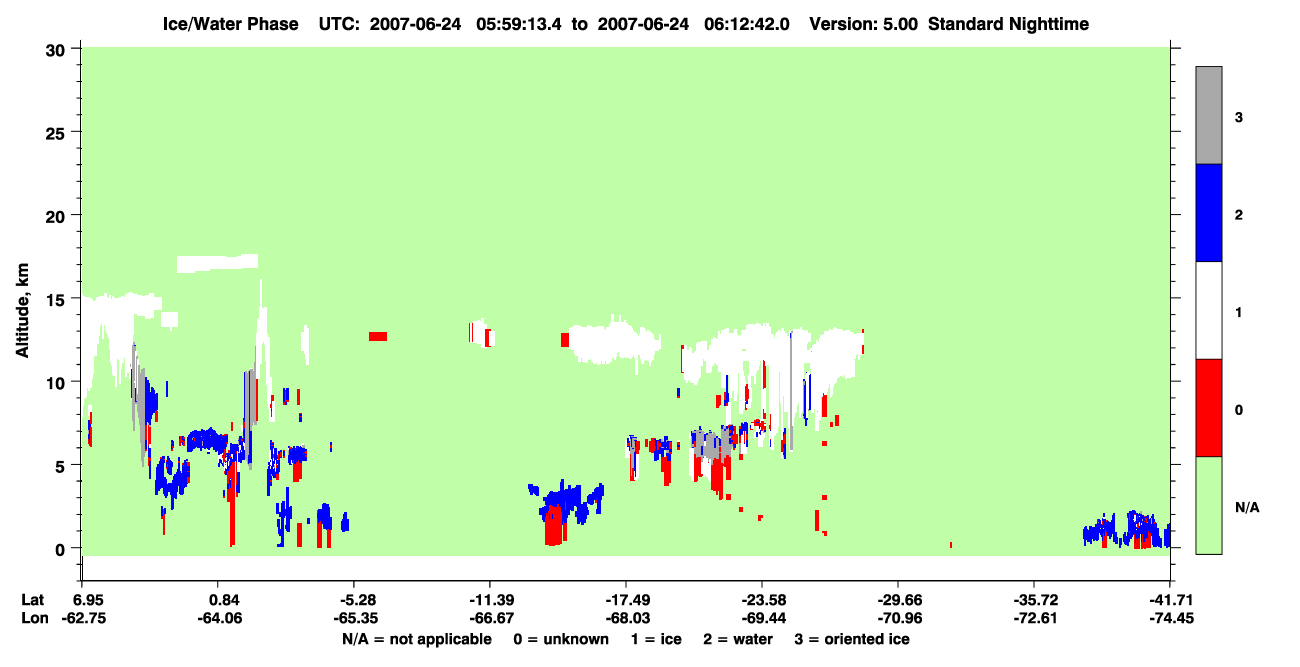 Ice/Water Phase UTC: 2007-06-24 05:59:13.4 to 2007-06-24 06:12:42.0 Version: 5.00 Standard Nighttime

Altitude, km

30
25
20
15
10
5
0

3
2
1
0
N/A

Lat 6.95 0.84 -5.28 -11.39 -17.49 -23.58 -29.66 -35.72 -41.71
Lon -62.75 -64.06 -65.35 -66.67 -68.03 -69.44 -70.96 -72.61 -74.45

N/A = not applicable 0 = unknown 1 = ice 2 = water 3 = oriented ice